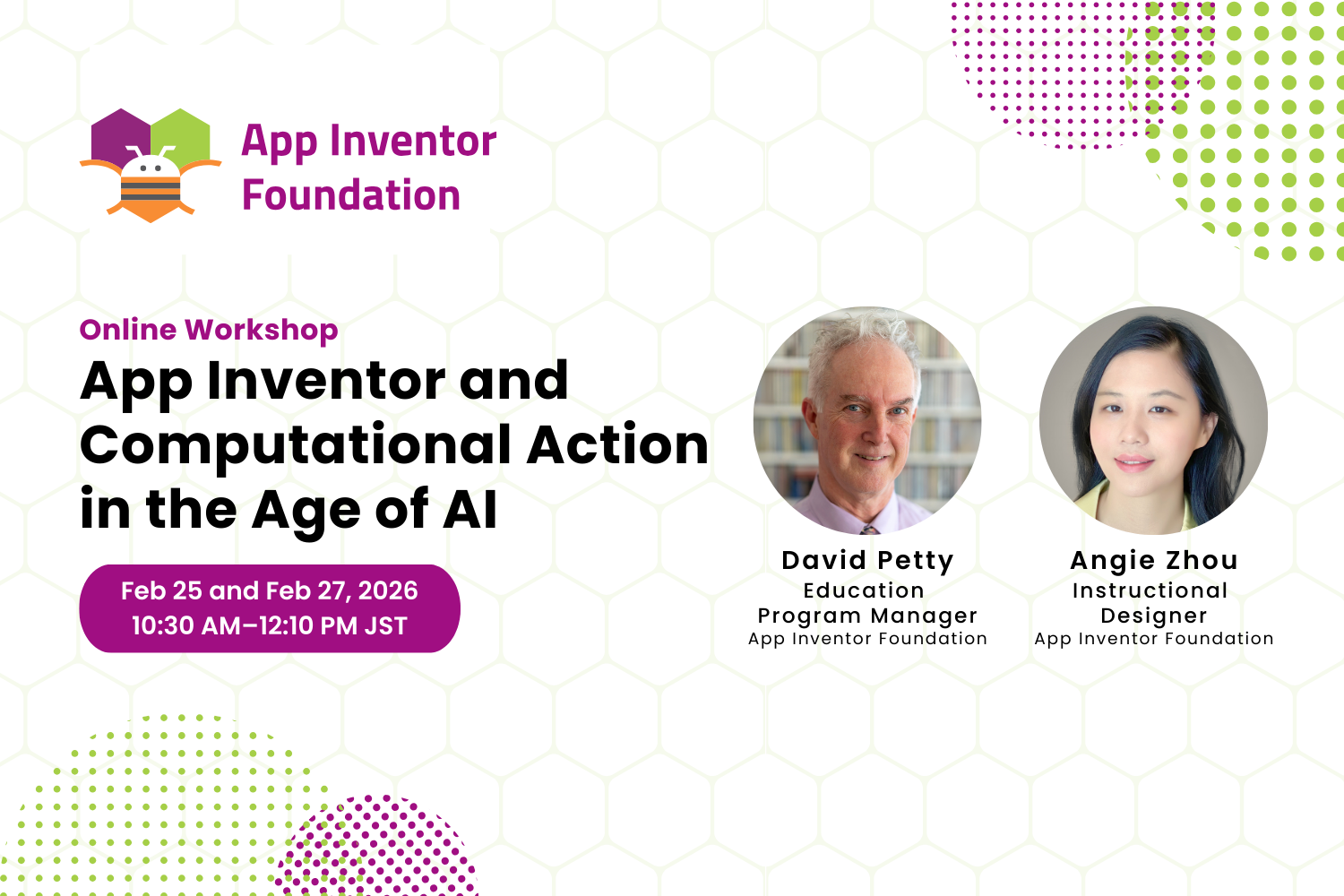 App Inventor Foundation

Online Workshop
App Inventor and Computational Action in the Age of AI

Feb 25 and Feb 27, 2026
10:30 AM–12:10 PM JST

David Petty
Education Program Manager
App Inventor Foundation

Angie Zhou
Instructional Designer
App Inventor Foundation